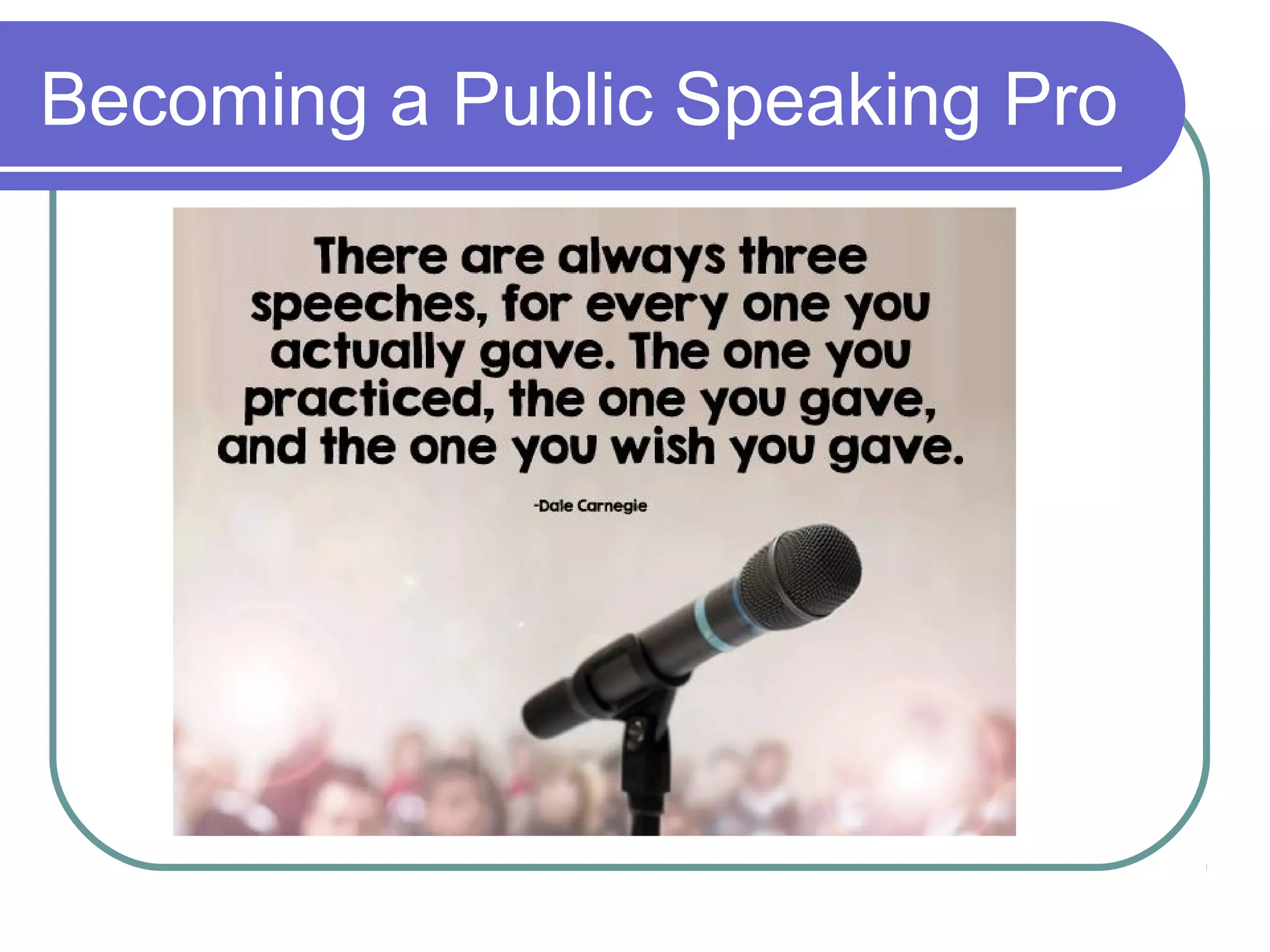 Becoming a Public Speaking Pro

There are always three speeches, for every one you actually gave. The one you practiced, the one you gave, and the one you wish you gave.

-Dale Carnegie